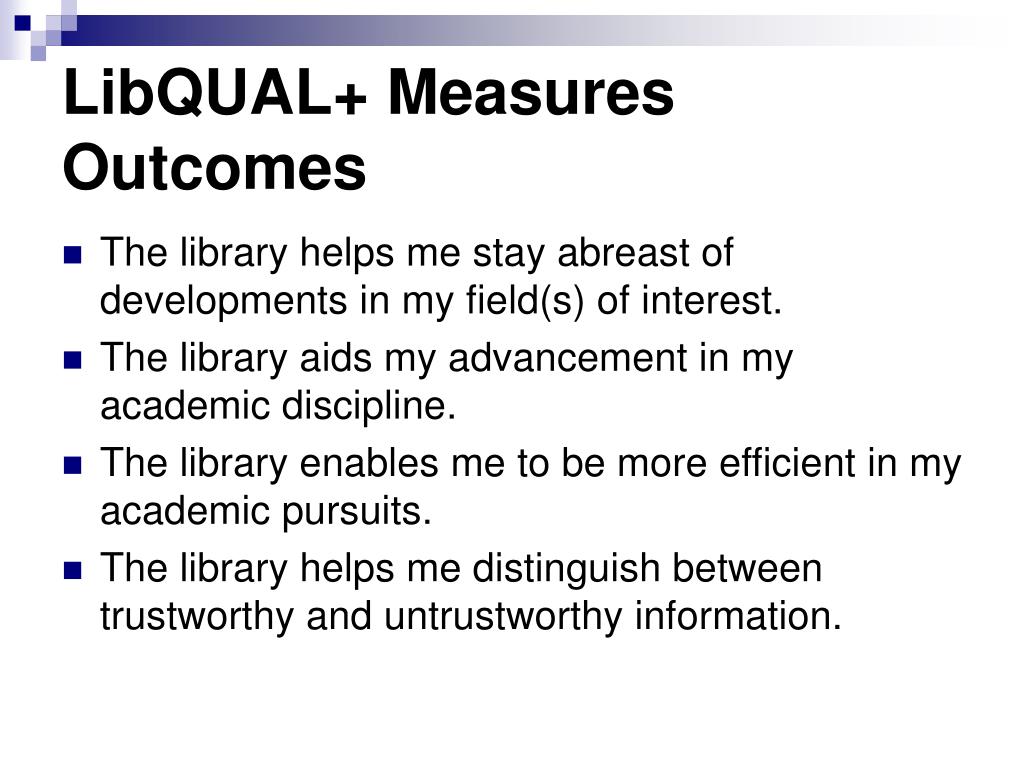 LibQUAL+ Measures Outcomes

- The library helps me stay abreast of developments in my field(s) of interest.
- The library aids my advancement in my academic discipline.
- The library enables me to be more efficient in my academic pursuits.
- The library helps me distinguish between trustworthy and untrustworthy information.